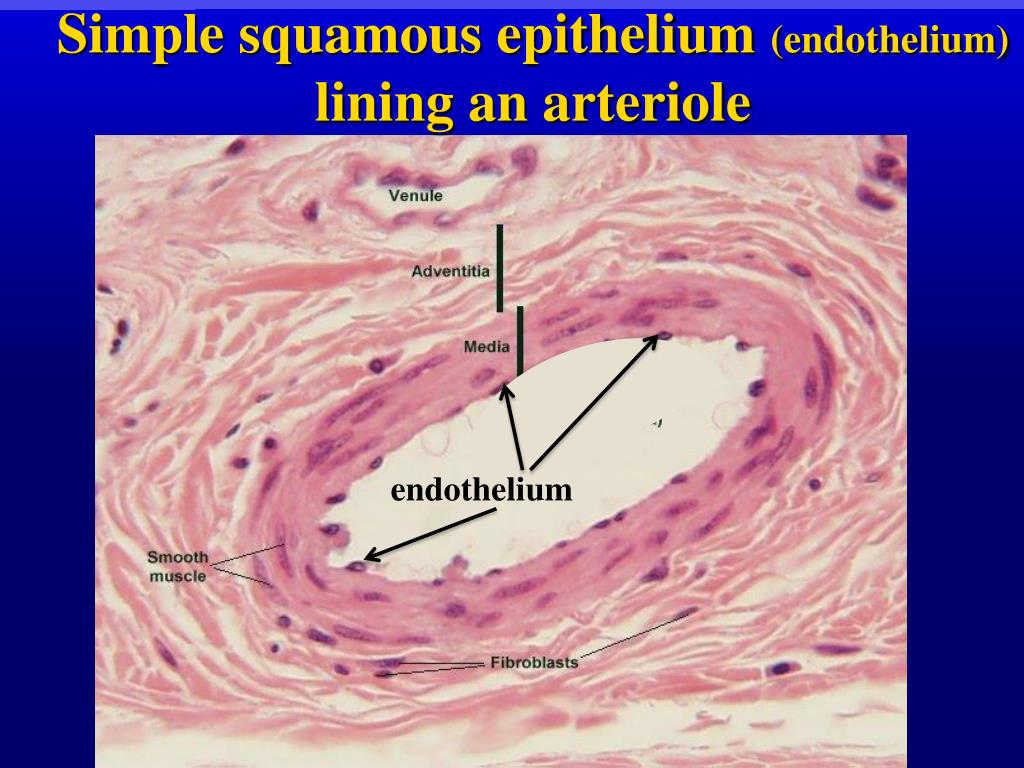 Simple squamous epithelium (endothelium) lining an arteriole

Venule

Adventitia

Media

endothelium

Smooth muscle

Fibroblasts